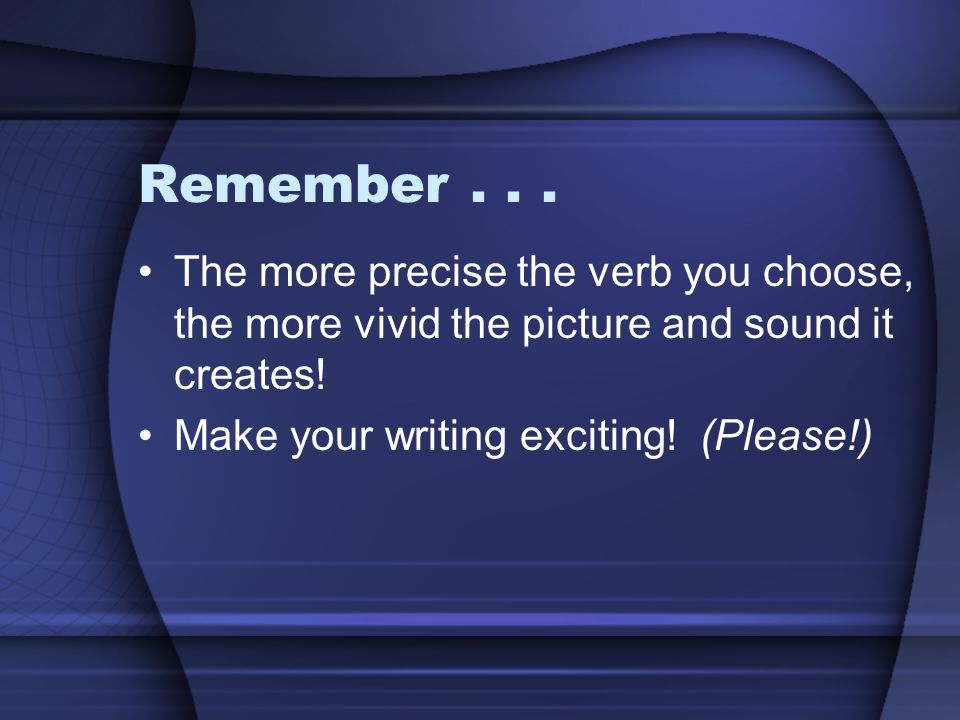 Remember . . .

• The more precise the verb you choose, the more vivid the picture and sound it creates!
• Make your writing exciting! (Please!)